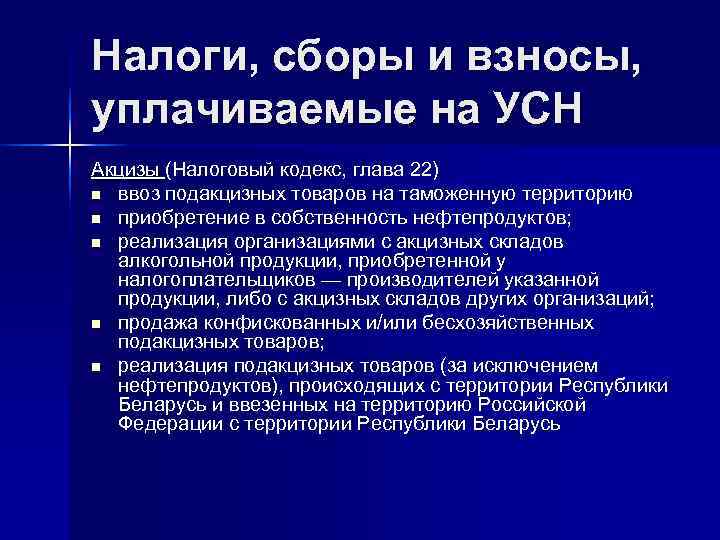 Налоги, сборы и взносы, уплачиваемые на УСН

Акцизы (Налоговый кодекс, глава 22)

- ввоз подакцизных товаров на таможенную территорию
- приобретение в собственность нефтепродуктов;
- реализация организациями с акцизных складов алкогольной продукции, приобретенной у налогоплательщиков — производителей указанной продукции, либо с акцизных складов других организаций;
- продажа конфискованных и/или бесхозяйственных подакцизных товаров;
- реализация подакцизных товаров (за исключением нефтепродуктов), происходящих с территории Республики Беларусь и ввезенных на территорию Российской Федерации с территории Республики Беларусь